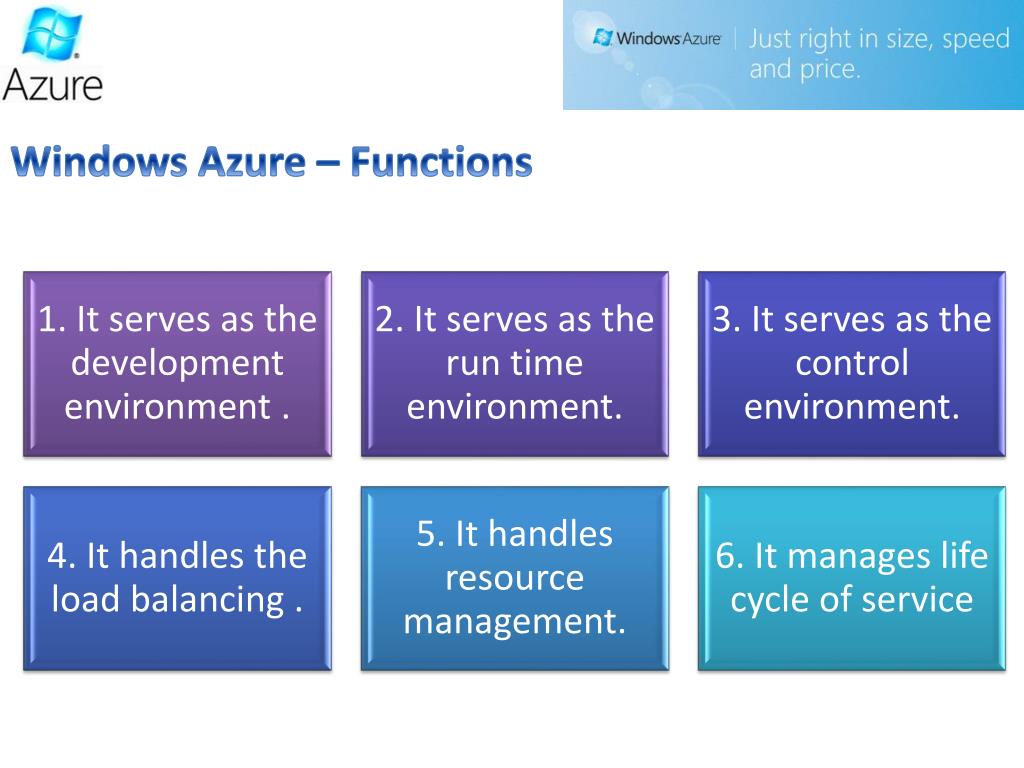 Azure

Windows Azure | Just right in size, speed and price.

Windows Azure – Functions

1. It serves as the development environment .

2. It serves as the run time environment.

3. It serves as the control environment.

4. It handles the load balancing .

5. It handles resource management.

6. It manages life cycle of service